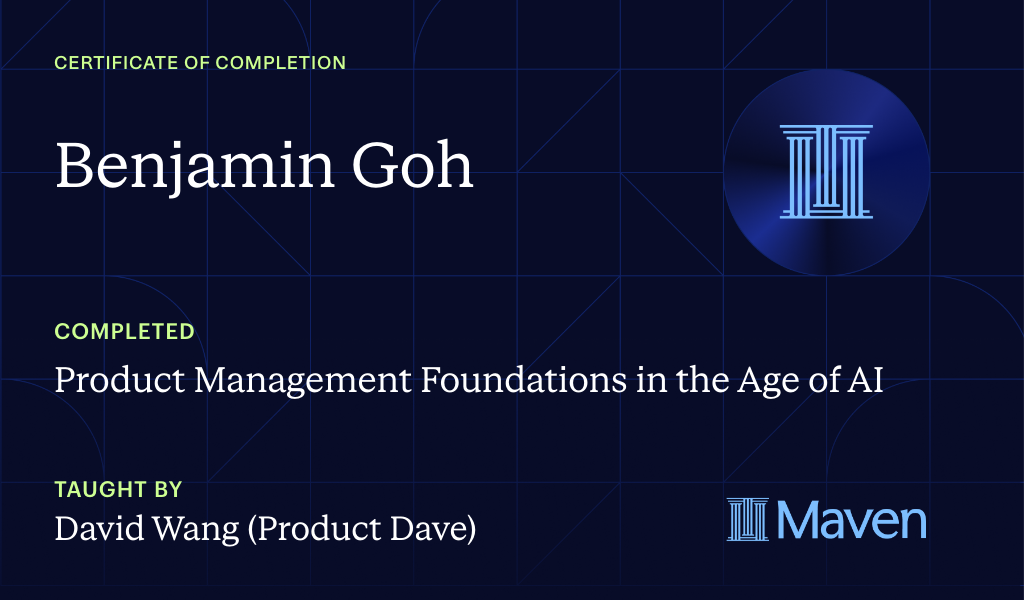 CERTIFICATE OF COMPLETION

Benjamin Goh

COMPLETED

Product Management Foundations in the Age of AI

TAUGHT BY

David Wang (Product Dave)

Maven